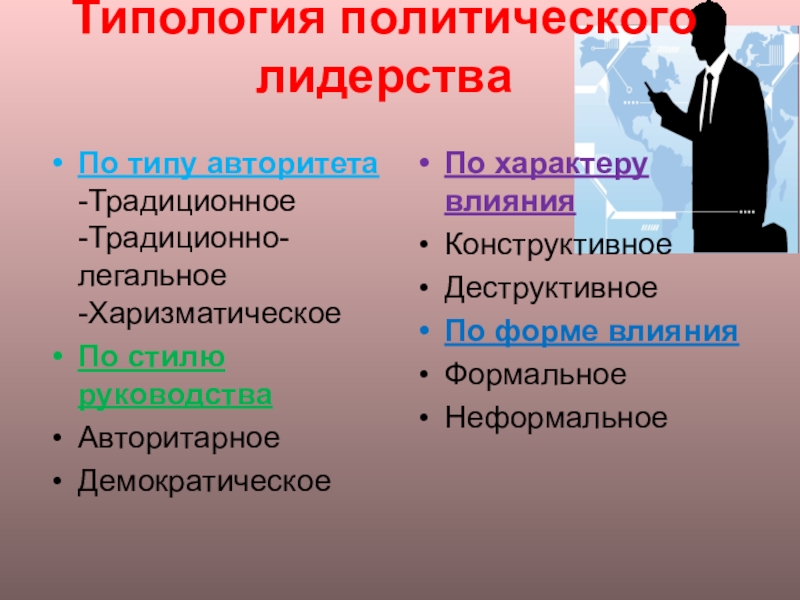 Типология политического лидерства

• По типу авторитета
-Традиционное
-Традиционно-легальное
-Харизматическое
• По стилю руководства
• Авторитарное
• Демократическое

• По характеру влияния
• Конструктивное
• Деструктивное
• По форме влияния
• Формальное
• Неформальное